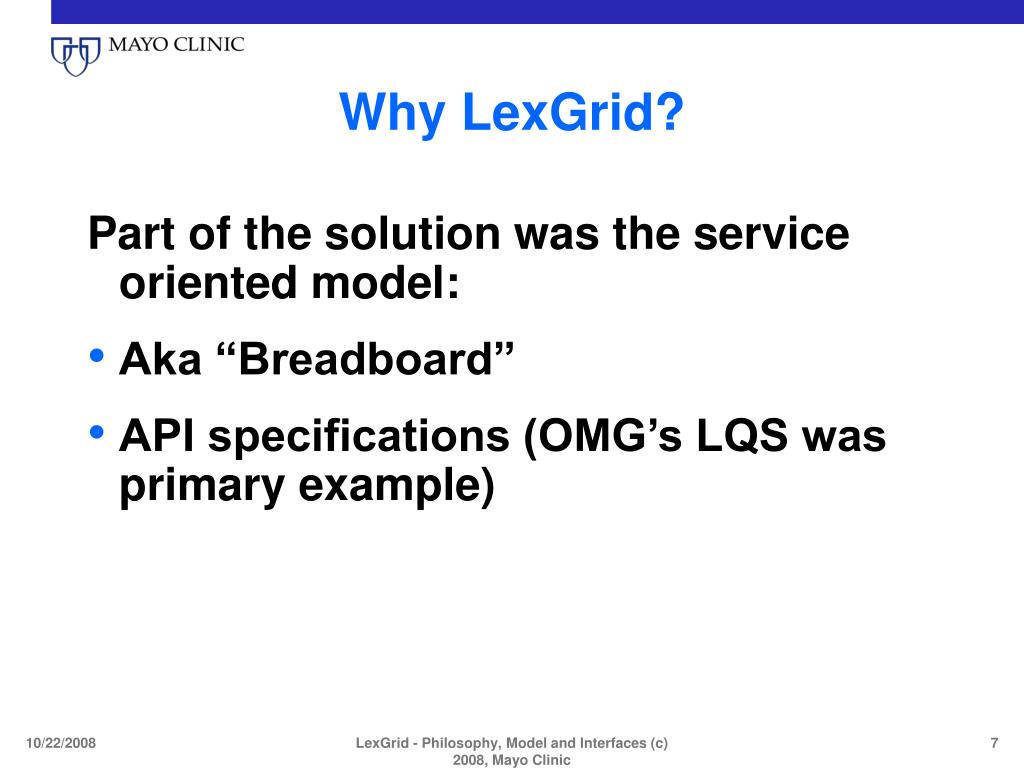 MAYO CLINIC

Why LexGrid?

Part of the solution was the service oriented model:

• Aka “Breadboard”
• API specifications (OMG’s LQS was primary example)

10/22/2008

LexGrid - Philosophy, Model and Interfaces (c) 2008, Mayo Clinic

7